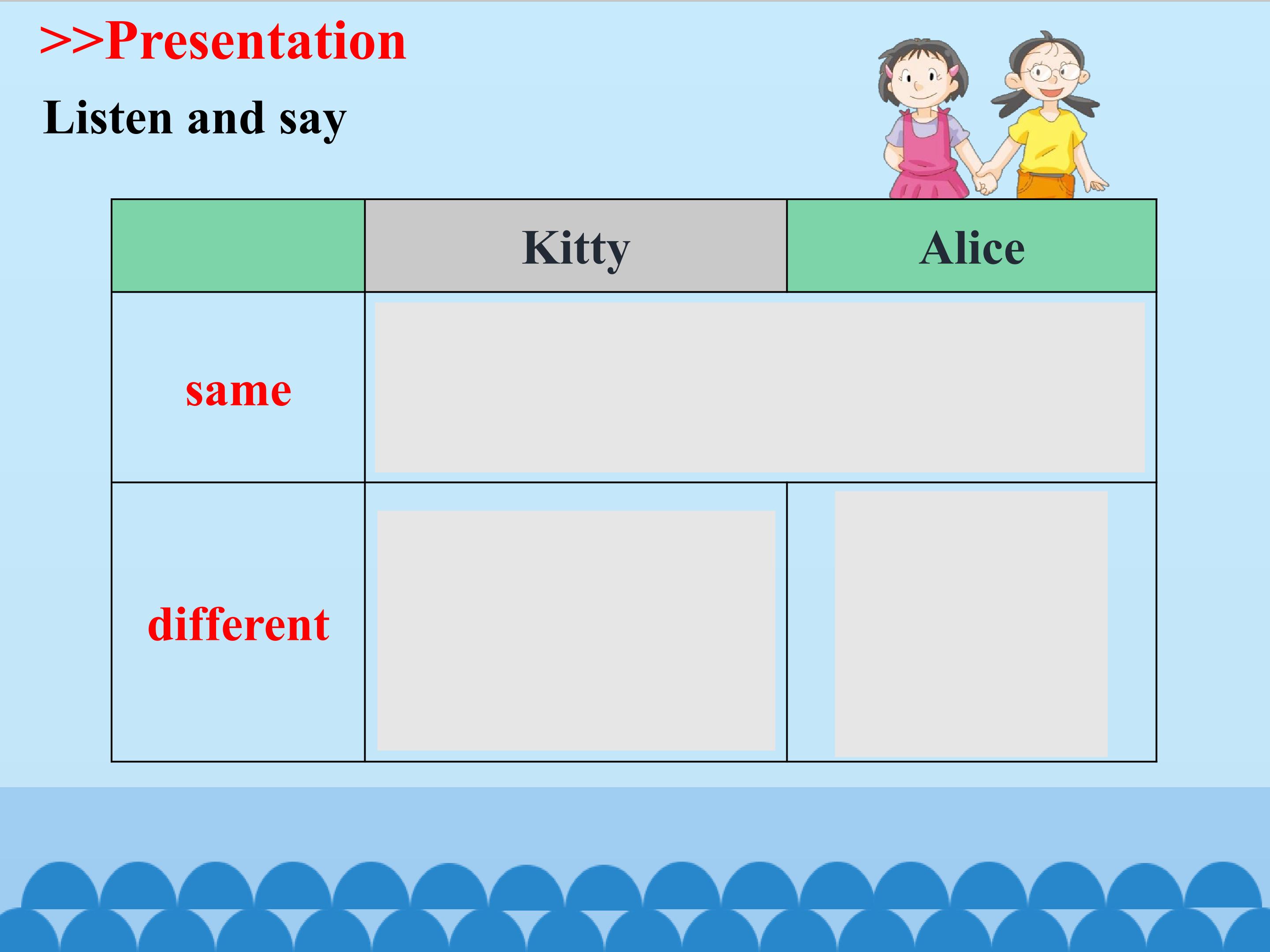 >>Presentation

Listen and say

| | Kitty | Alice |
|---|---|---|
| same | | |
| different | | |